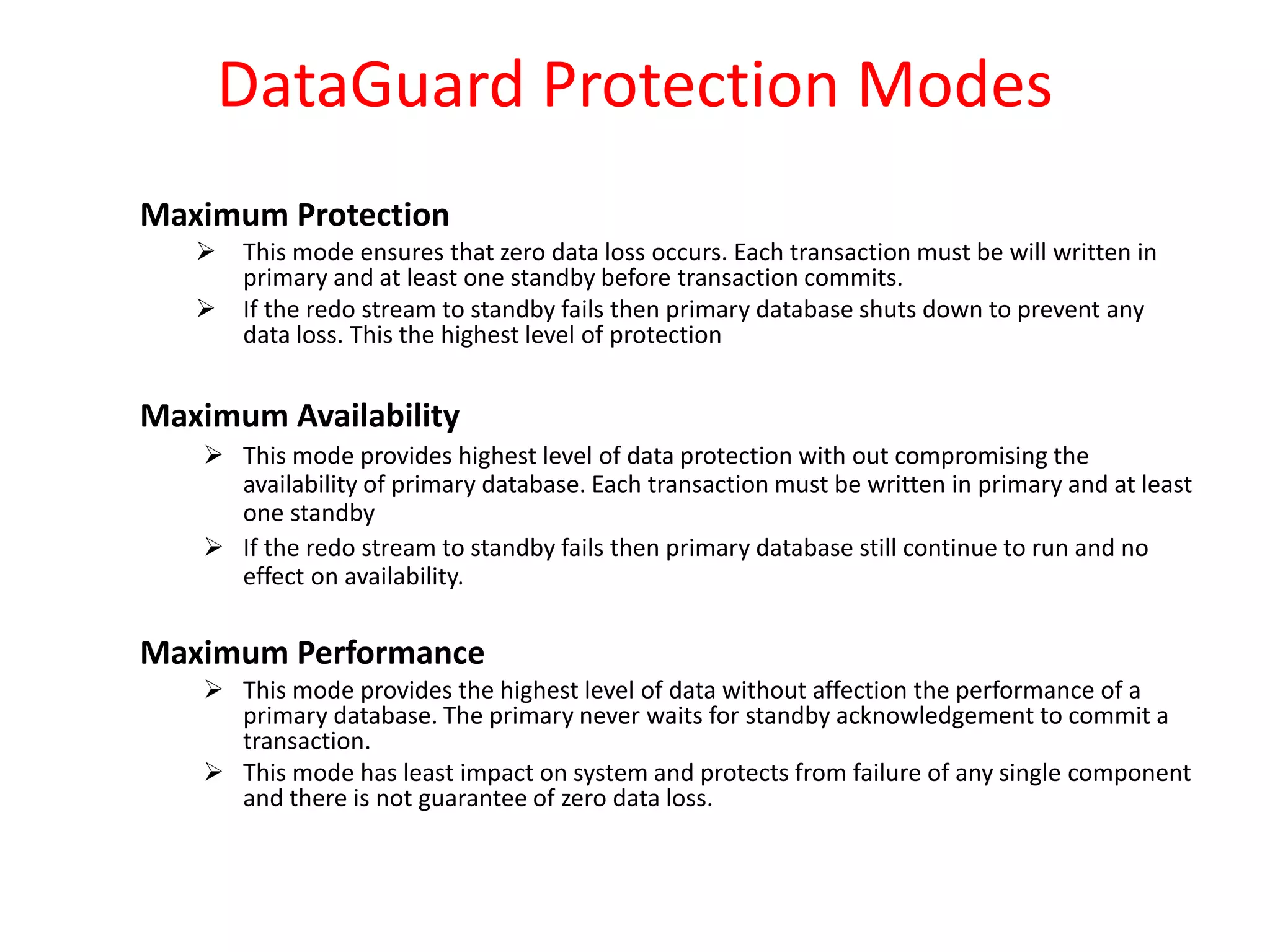 DataGuard Protection Modes

Maximum Protection

➢ This mode ensures that zero data loss occurs. Each transaction must be will written in primary and at least one standby before transaction commits.

➢ If the redo stream to standby fails then primary database shuts down to prevent any data loss. This the highest level of protection

Maximum Availability

➢ This mode provides highest level of data protection with out compromising the availability of primary database. Each transaction must be written in primary and at least one standby

➢ If the redo stream to standby fails then primary database still continue to run and no effect on availability.

Maximum Performance

➢ This mode provides the highest level of data without affection the performance of a primary database. The primary never waits for standby acknowledgement to commit a transaction.

➢ This mode has least impact on system and protects from failure of any single component and there is not guarantee of zero data loss.